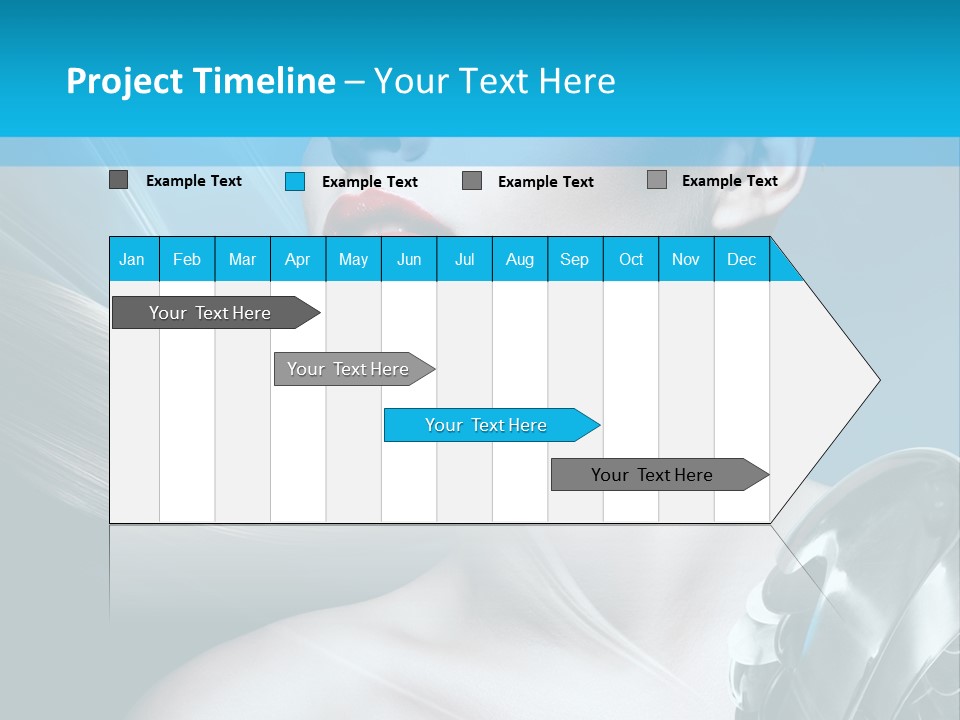 Project Timeline – Your Text Here

Example Text Example Text Example Text Example Text

| Jan | Feb | Mar | Apr | May | Jun | Jul | Aug | Sep | Oct | Nov | Dec |
|---|---|---|---|---|---|---|---|---|---|---|---|

Your Text Here

Your Text Here

Your Text Here

Your Text Here